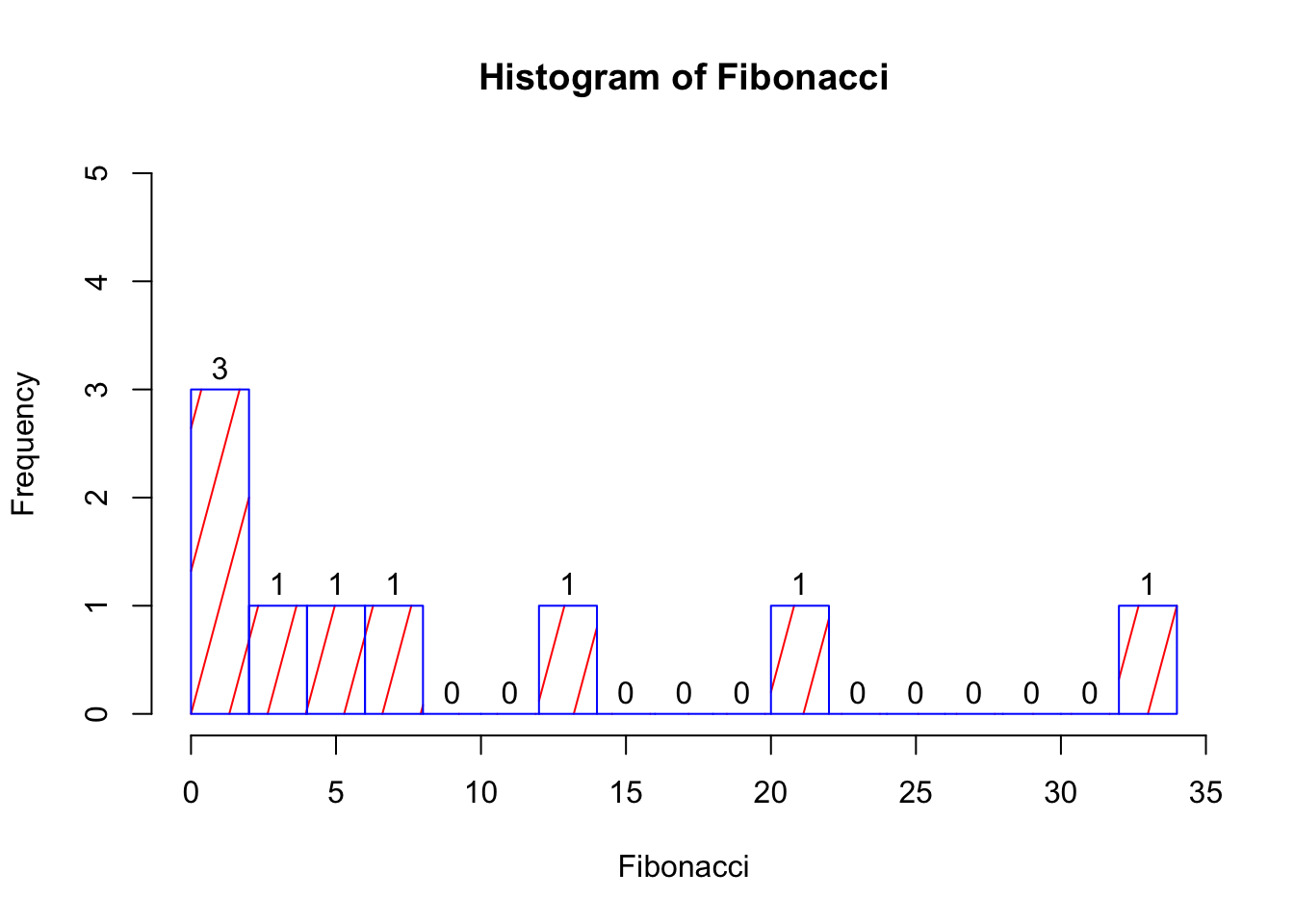 Histogram of Fibonacci

Frequency

5
4
3
2
1
0

3
1 1 1 0 0 1 0 0 0 1 0 0 0 0 0 1

0 5 10 15 20 25 30 35

Fibonacci